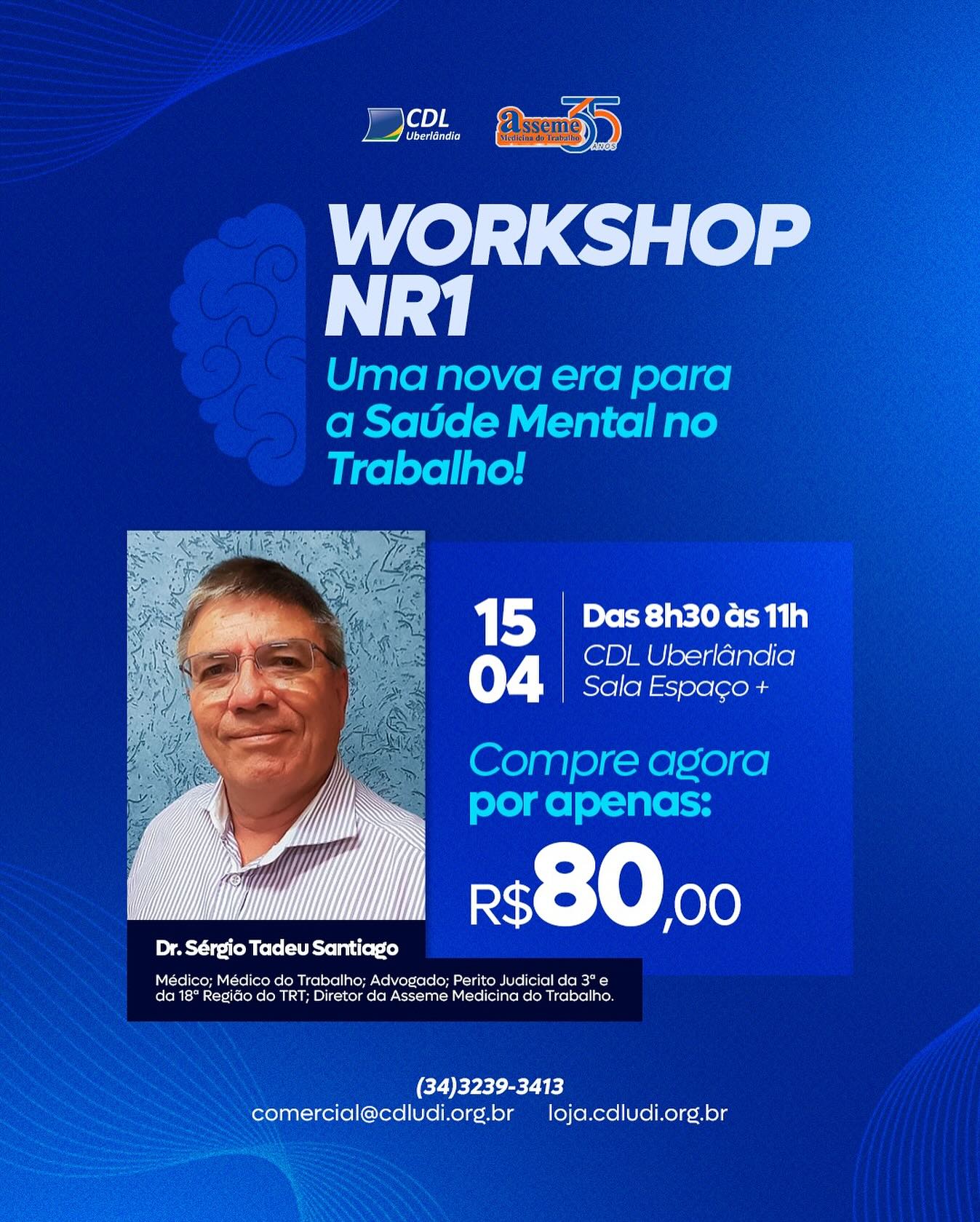 CDL Uberlândia

asseme Medicina do Trabalho 35 ANOS

WORKSHOP NR1

Uma nova era para a Saúde Mental no Trabalho!

15 04

Das 8h30 às 11h
CDL Uberlândia
Sala Espaço +

Compre agora por apenas:

R$80,00

Dr. Sérgio Tadeu Santiago

Médico; Médico do Trabalho; Advogado; Perito Judicial da 3ª e da 18ª Região do TRT; Diretor da Asseme Medicina do Trabalho.

(34)3239-3413
comercial@cdludi.org.br loja.cdludi.org.br